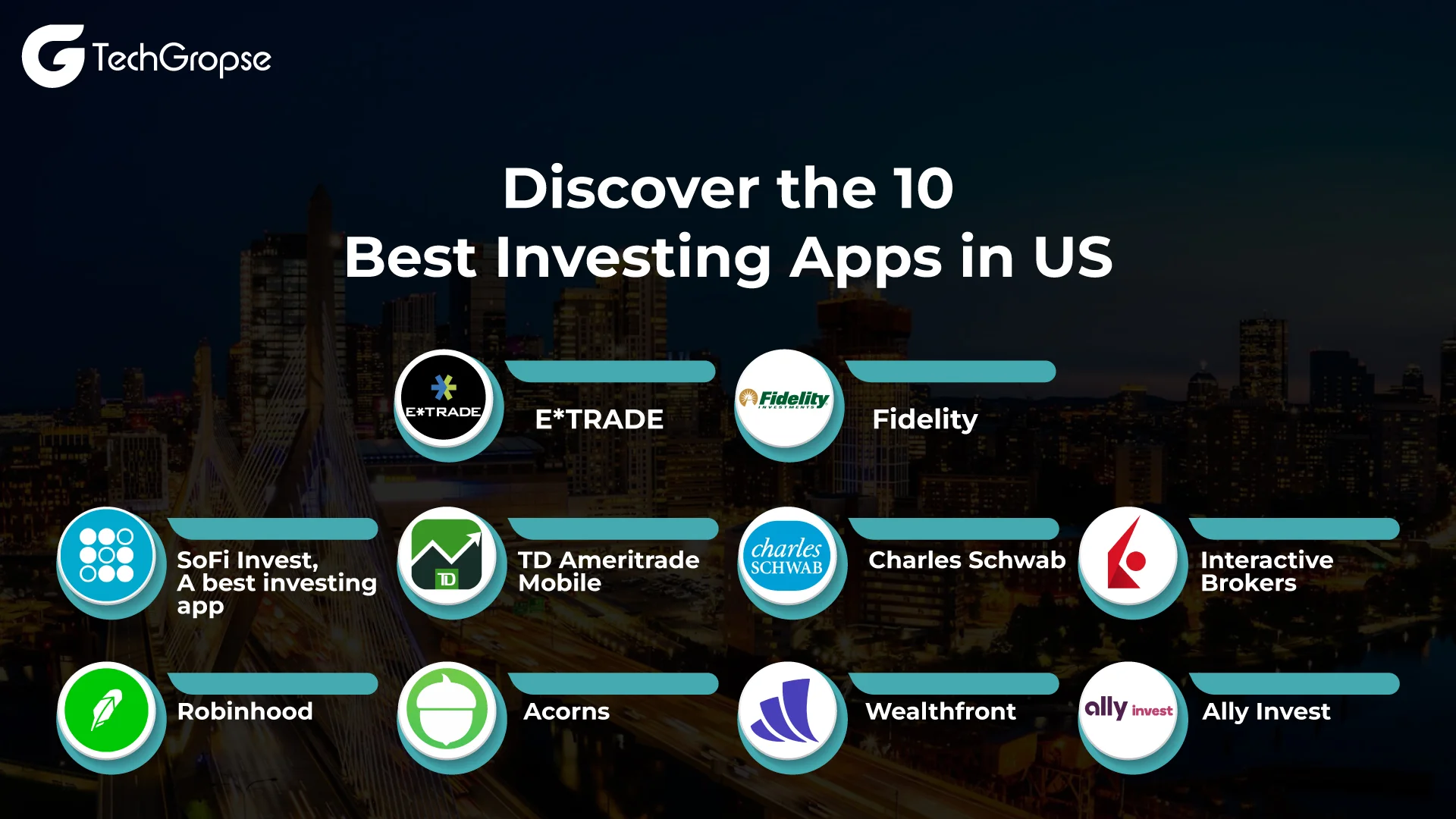 TechGropse

Discover the 10
Best Investing Apps in US

E*TRADE
E*TRADE

Fidelity INVESTMENTS
Fidelity

SoFi Invest,
A best investing app

TD
TD Ameritrade Mobile

charles SCHWAB
Charles Schwab

Interactive Brokers

Robinhood

Acorns

Wealthfront

ally invest
Ally Invest